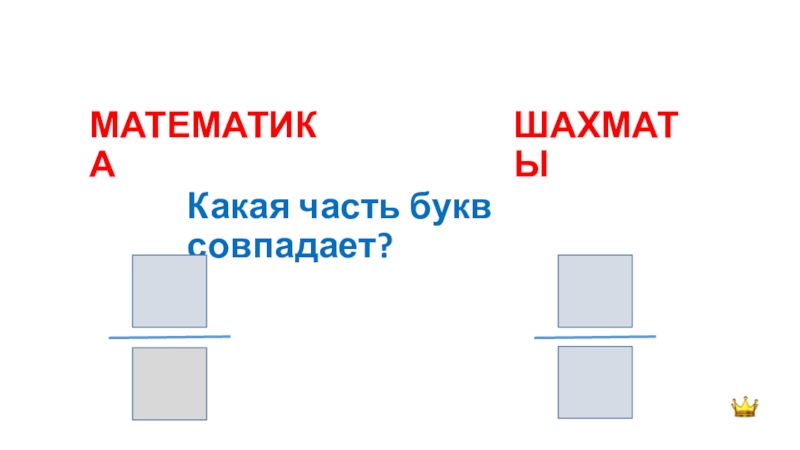 МАТЕМАТИКА

ШАХМАТЫ

Какая часть букв совпадает?